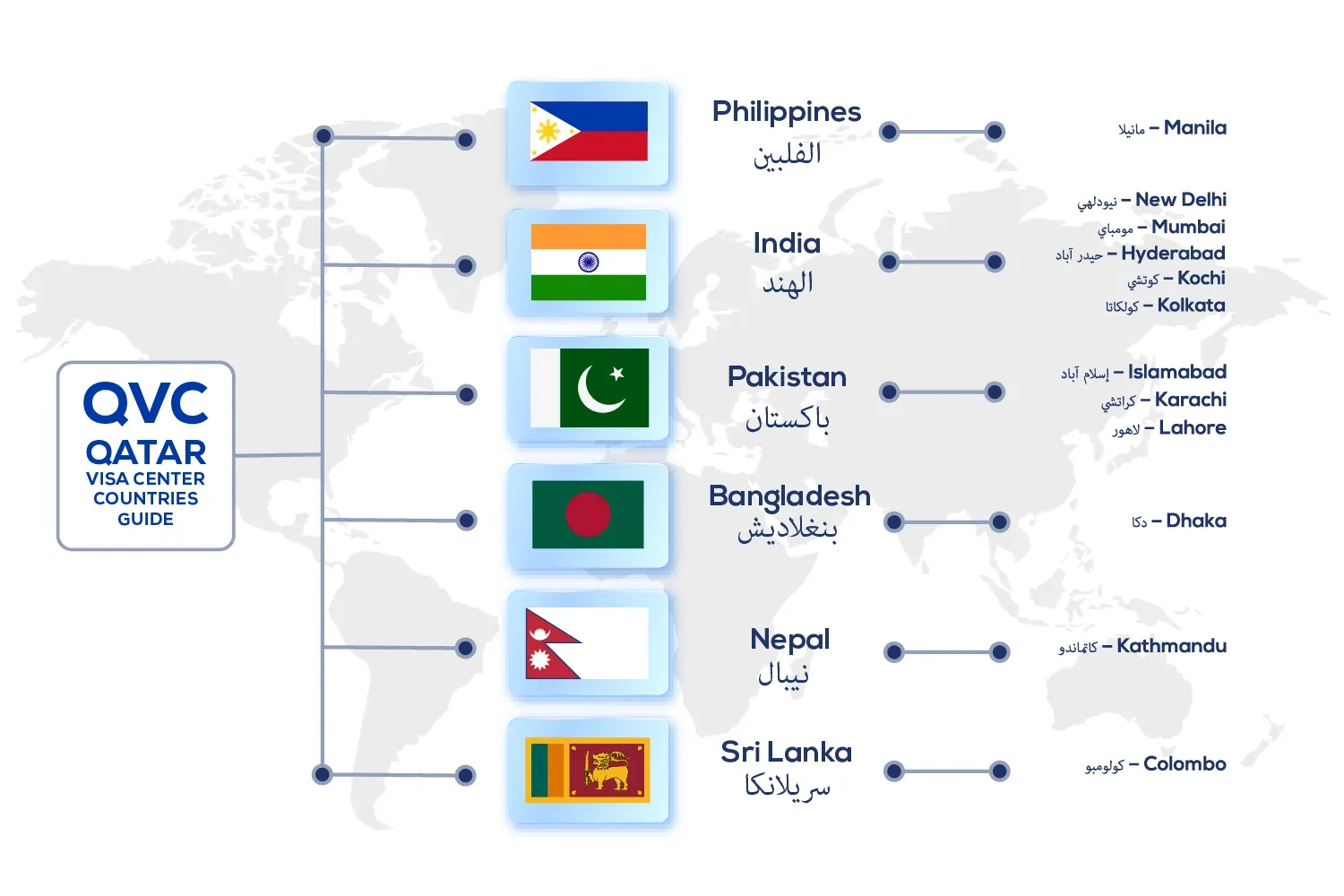 QVC
QATAR
VISA CENTER
COUNTRIES
GUIDE

Philippines
الفلبين

مانيلا – Manila

India
الهند

نيودلهي – New Delhi
مومباي – Mumbai
حيدر آباد – Hyderabad
كوتشي – Kochi
كولكاتا – Kolkata

Pakistan
باكستان

إسلام آباد – Islamabad
كراتشي – Karachi
لاهور – Lahore

Bangladesh
بنغلاديش

دكا – Dhaka

Nepal
نيبال

كاتماندو – Kathmandu

Sri Lanka
سريلانكا

كولومبو – Colombo